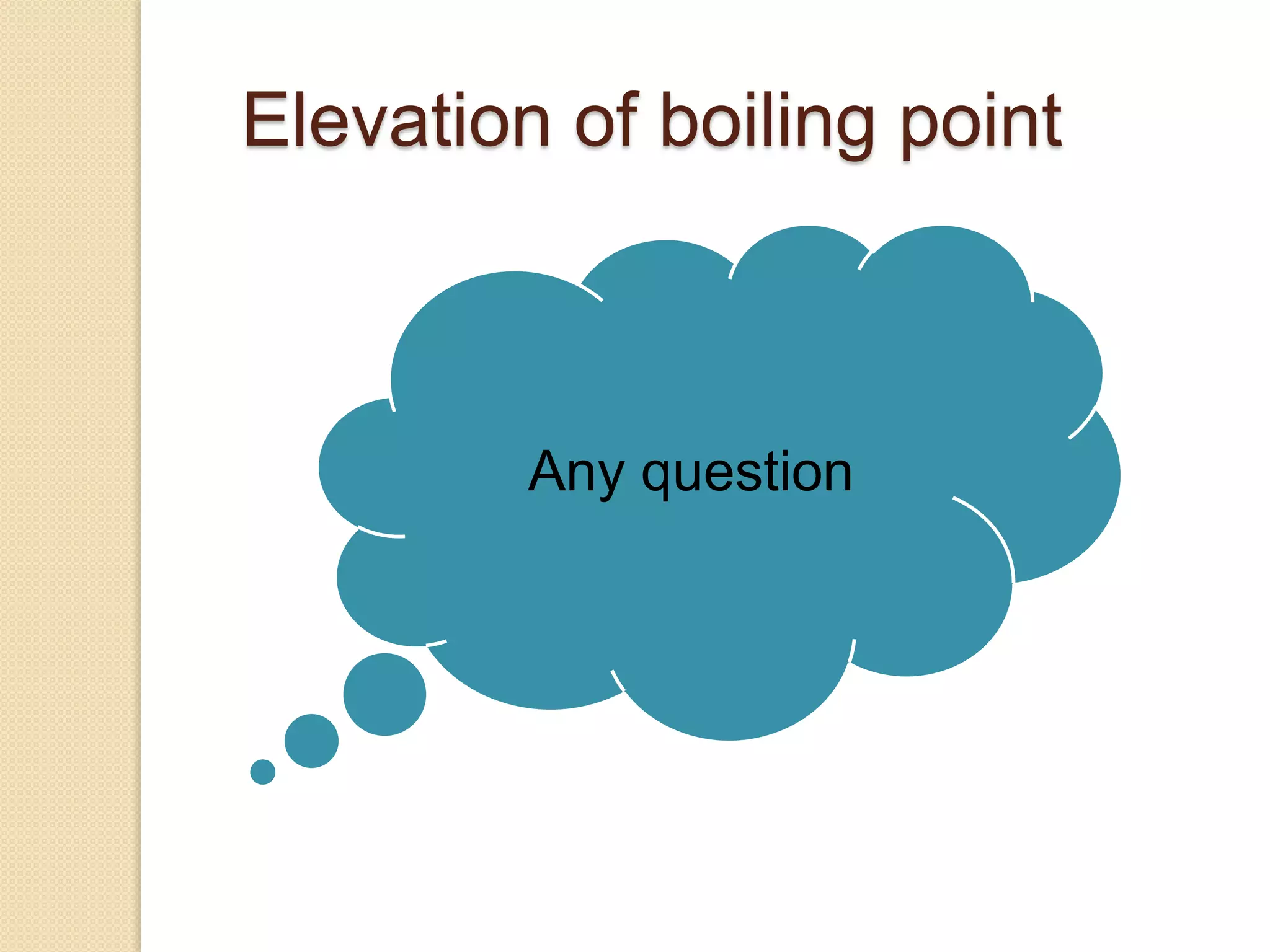 Elevation of boiling point

Any question